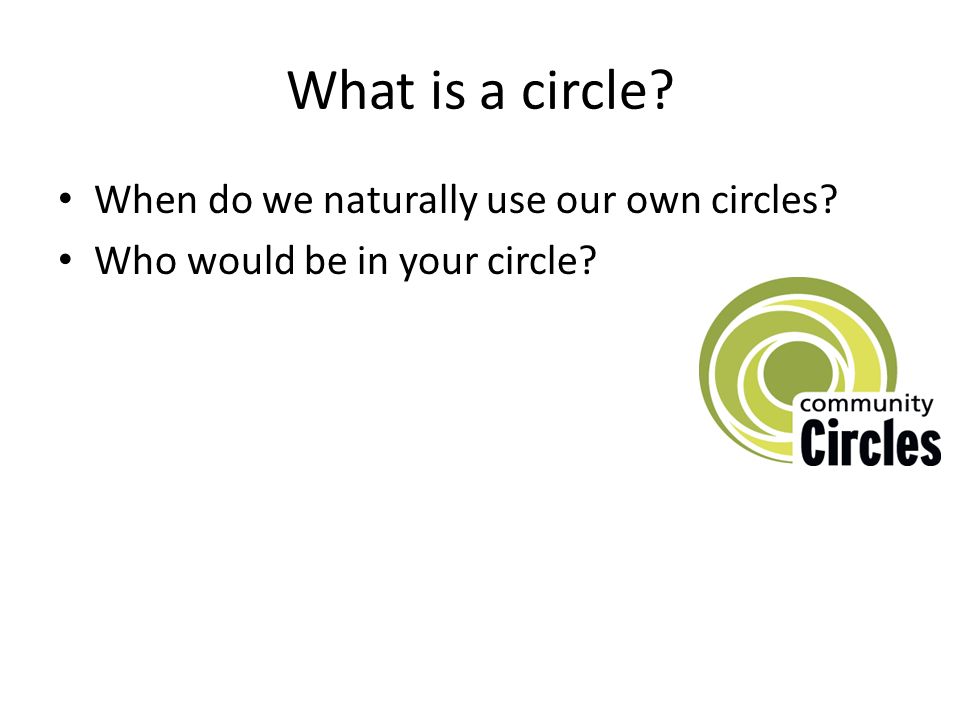 What is a circle?

• When do we naturally use our own circles?
• Who would be in your circle?

community
Circles